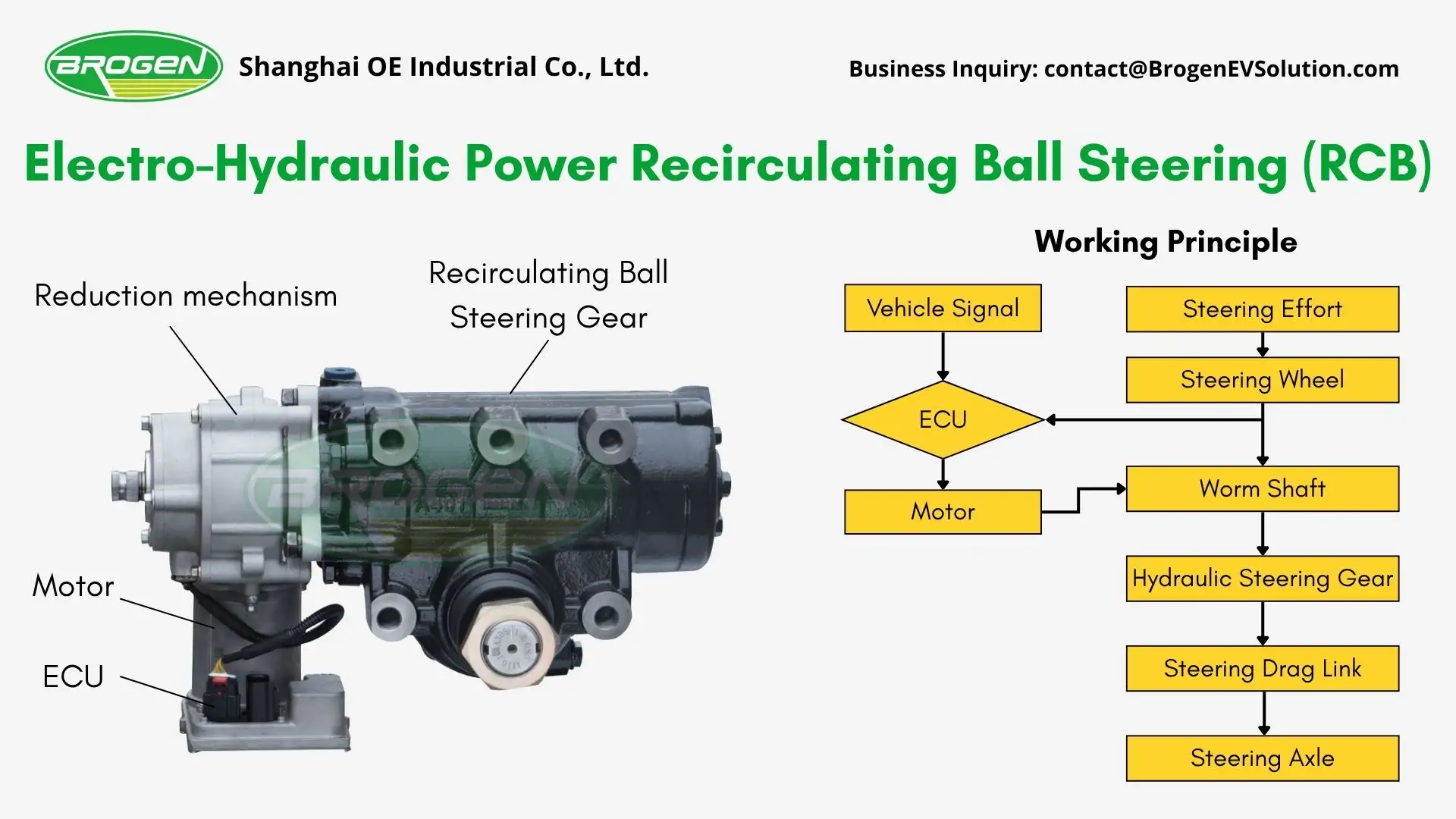 BROGEN Shanghai OE Industrial Co., Ltd.

Business Inquiry: contact@BrogenEVSolution.com

Electro-Hydraulic Power Recirculating Ball Steering (RCB)

Reduction mechanism

Recirculating Ball Steering Gear

Motor

ECU

BROGEN

Working Principle

Vehicle Signal

ECU

Motor

Steering Effort

Steering Wheel

Worm Shaft

Hydraulic Steering Gear

Steering Drag Link

Steering Axle